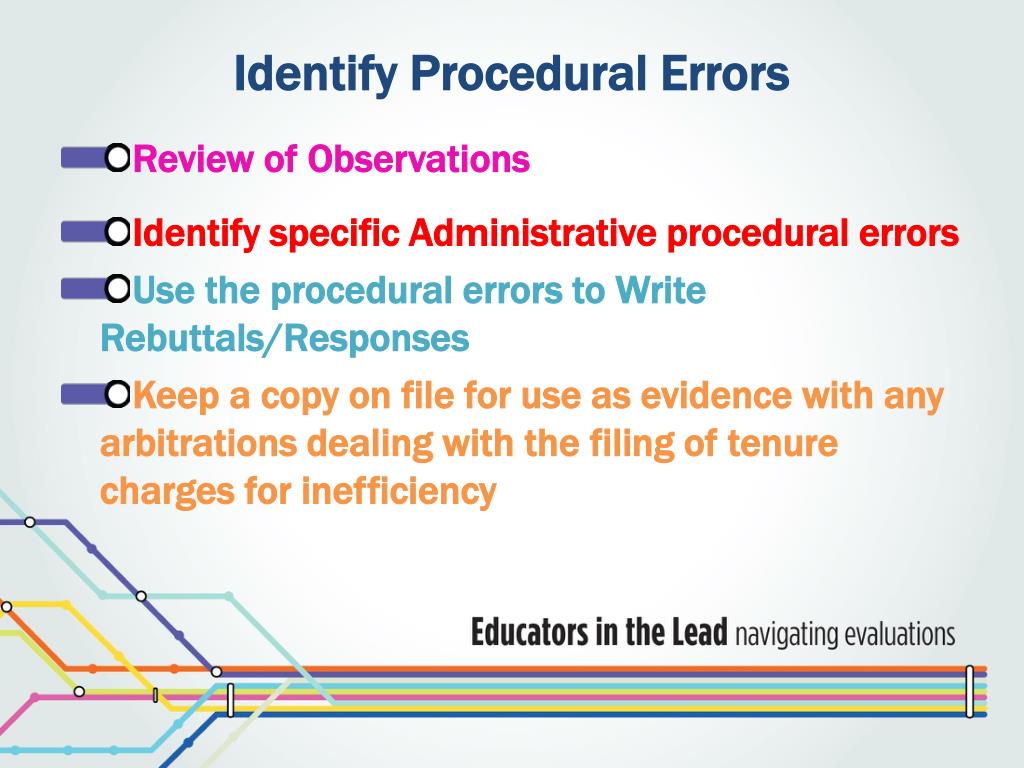 Identify Procedural Errors

Review of Observations

Identify specific Administrative procedural errors

Use the procedural errors to Write Rebuttals/Responses

Keep a copy on file for use as evidence with any arbitrations dealing with the filing of tenure charges for inefficiency

Educators in the Lead navigating evaluations